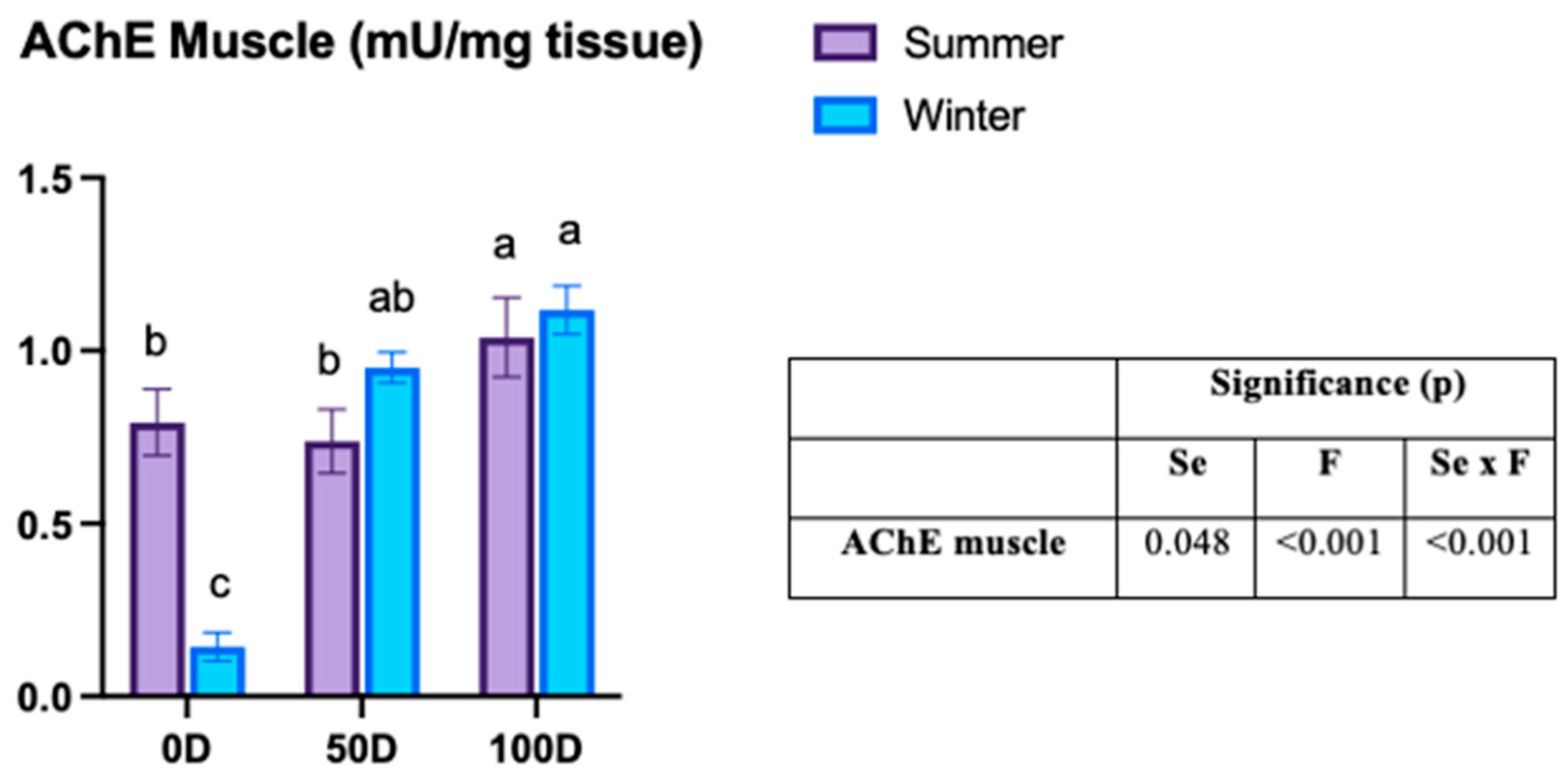 AChE Muscle (mU/mg tissue)

Summer
Winter

1.5
1.0
0.5
0.0

b
c
b
ab
a
a

0D
50D
100D

| | Significance (p) | | |
|---|---|---|---|
| | Se | F | Se x F |
| AChE muscle | 0.048 | <0.001 | <0.001 |